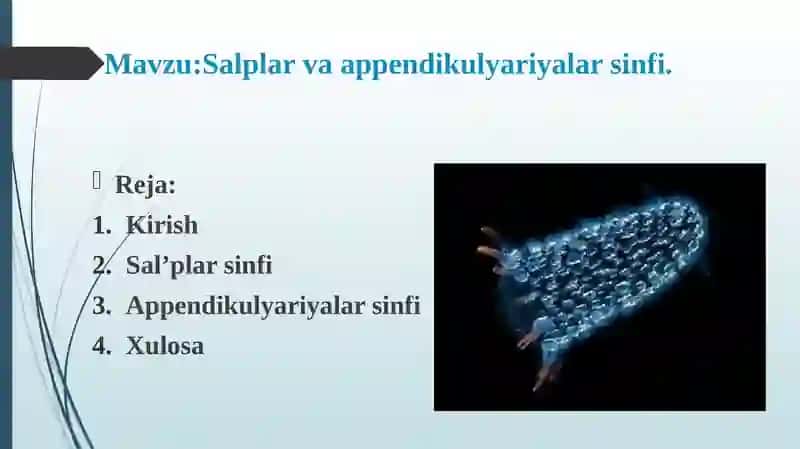 Mavzu:Salplar va appendikulyariyalar sinfi.

Reja:
1. Kirish
2. Sal’plar sinfi
3. Appendikulyariyalar sinfi
4. Xulosa